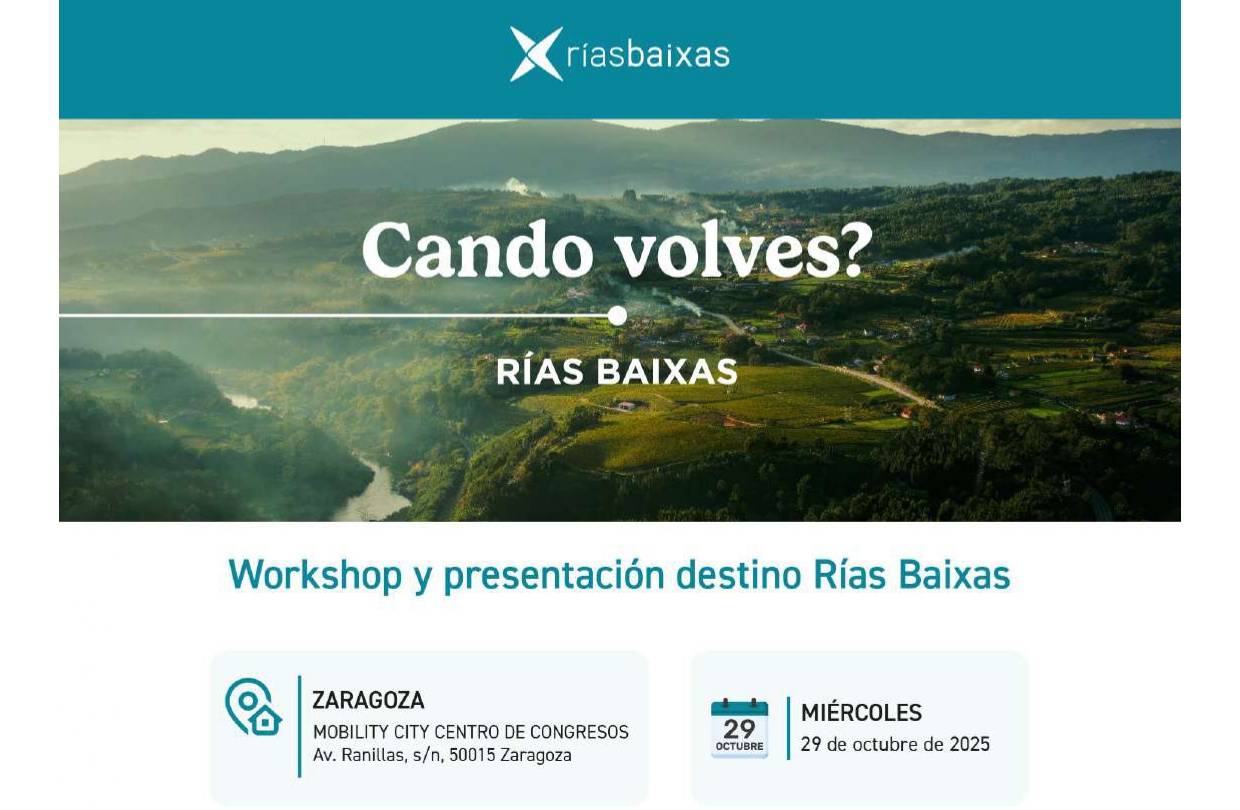 ríasbaixas

Cando volves?

RÍAS BAIXAS

Workshop y presentación destino Rías Baixas

ZARAGOZA
MOBILITY CITY CENTRO DE CONGRESOS
Av. Ranillas, s/n, 50015 Zaragoza

29
OCTUBRE

MIÉRCOLES
29 de octubre de 2025